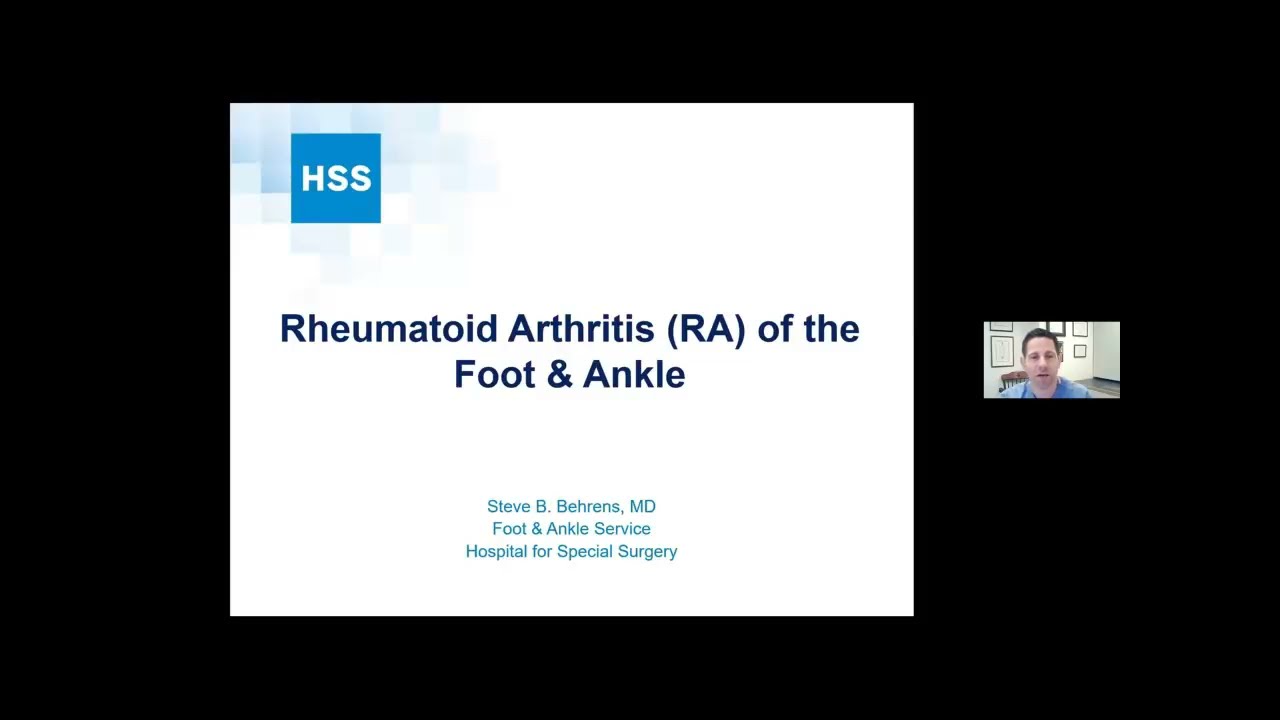 HSS

Rheumatoid Arthritis (RA) of the Foot & Ankle

Steve B. Behrens, MD
Foot & Ankle Service
Hospital for Special Surgery